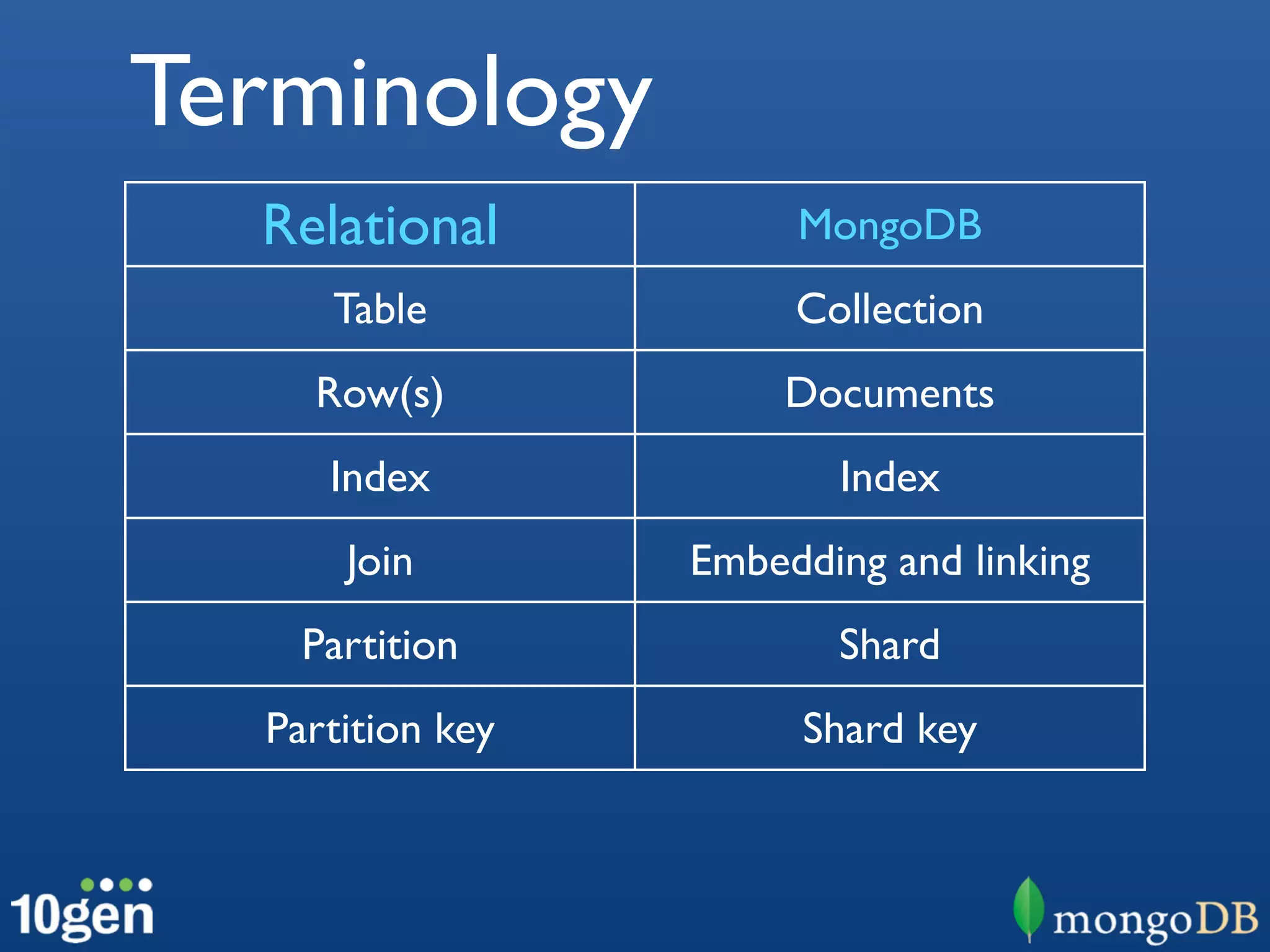 Terminology

| Relational | MongoDB |
|---|---|
| Table | Collection |
| Row(s) | Documents |
| Index | Index |
| Join | Embedding and linking |
| Partition | Shard |
| Partition key | Shard key |

10gen

mongoDB